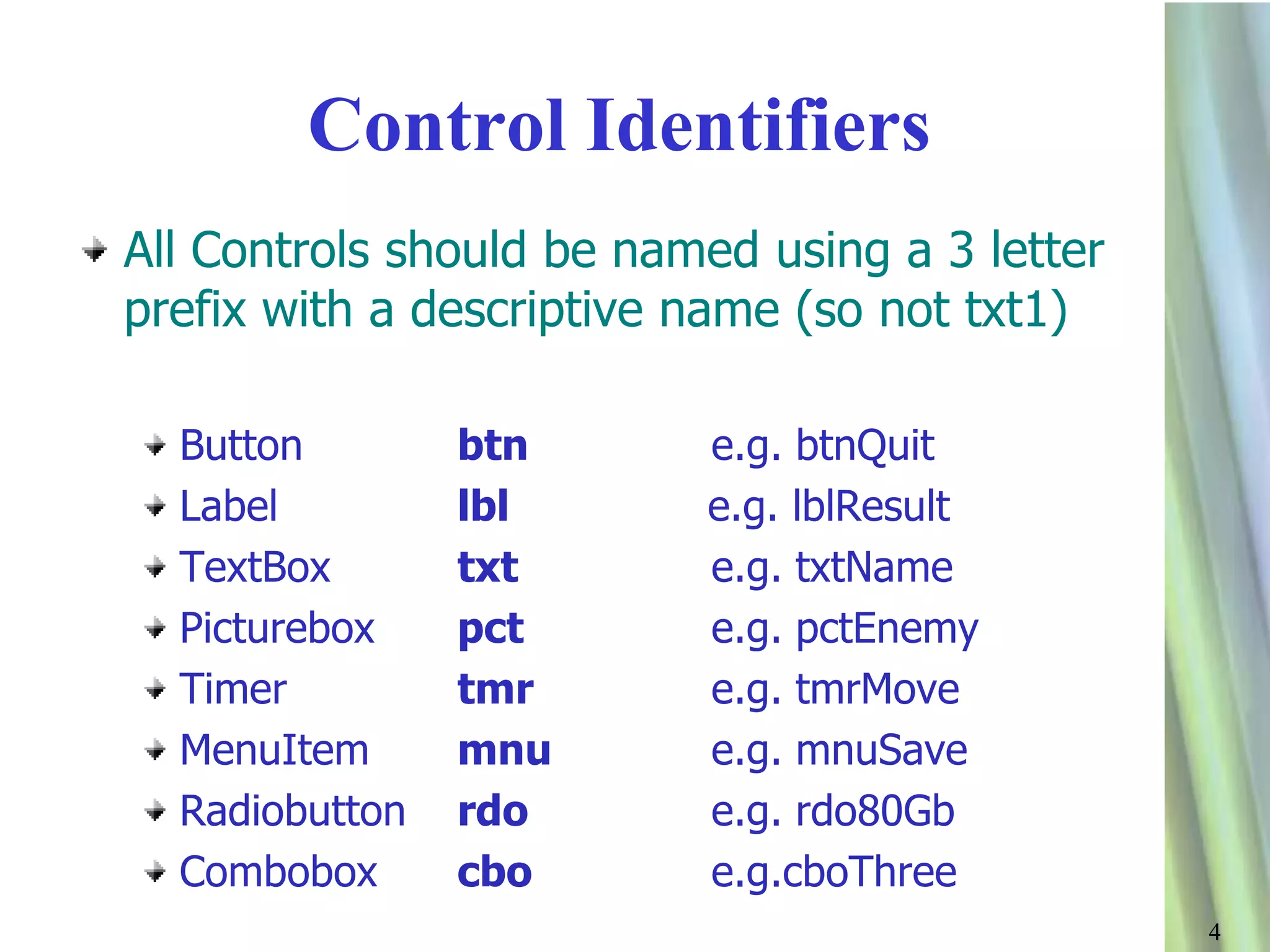 Control Identifiers

All Controls should be named using a 3 letter prefix with a descriptive name (so not txt1)

Button btn e.g. btnQuit
Label lbl e.g. lblResult
TextBox txt e.g. txtName
Picturebox pct e.g. pctEnemy
Timer tmr e.g. tmrMove
MenuItem mnu e.g. mnuSave
Radiobutton rdo e.g. rdo80Gb
Combobox cbo e.g.cboThree

4